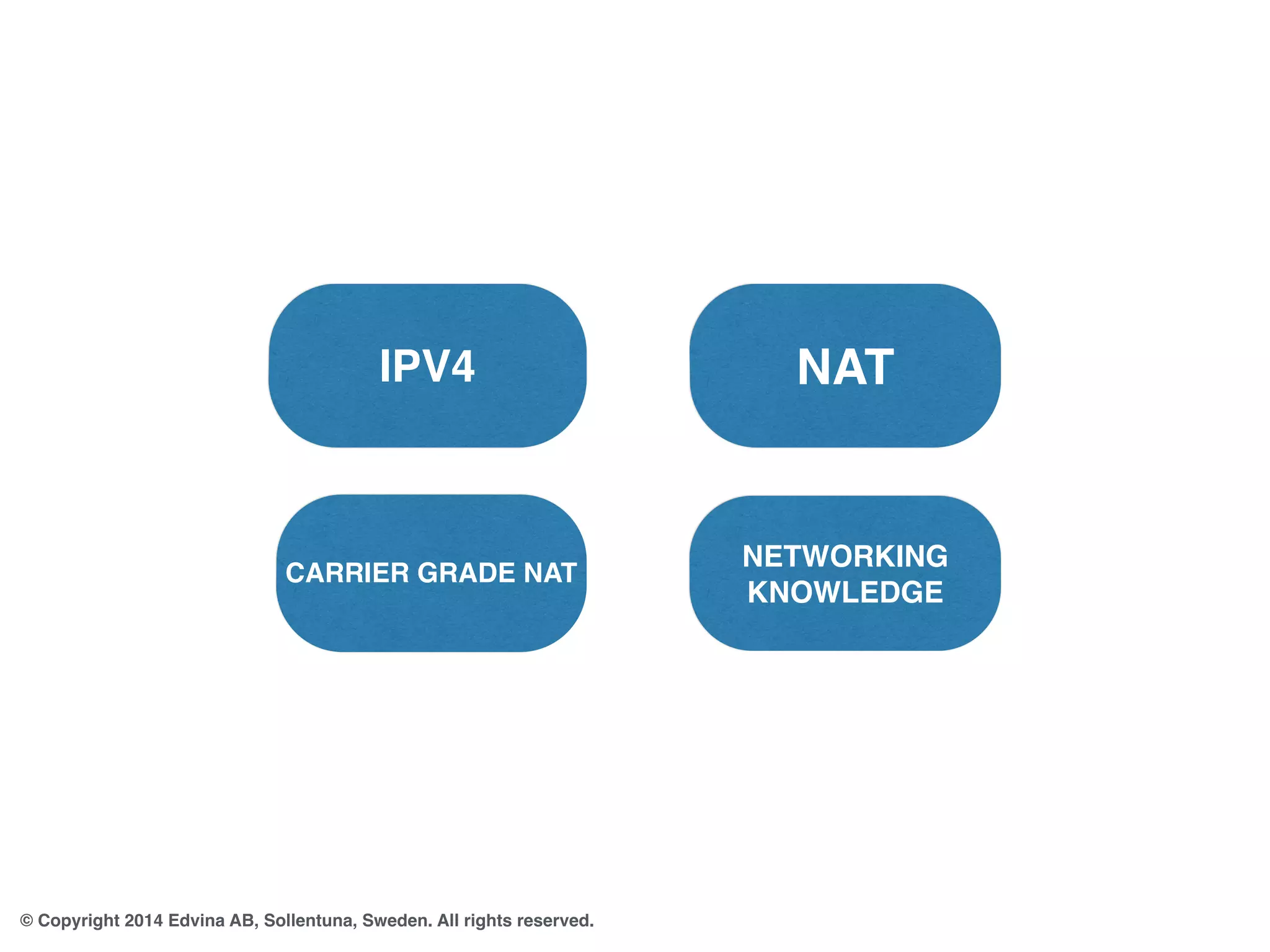 IPV4

NAT

CARRIER GRADE NAT

NETWORKING KNOWLEDGE

© Copyright 2014 Edvina AB, Sollentuna, Sweden. All rights reserved.